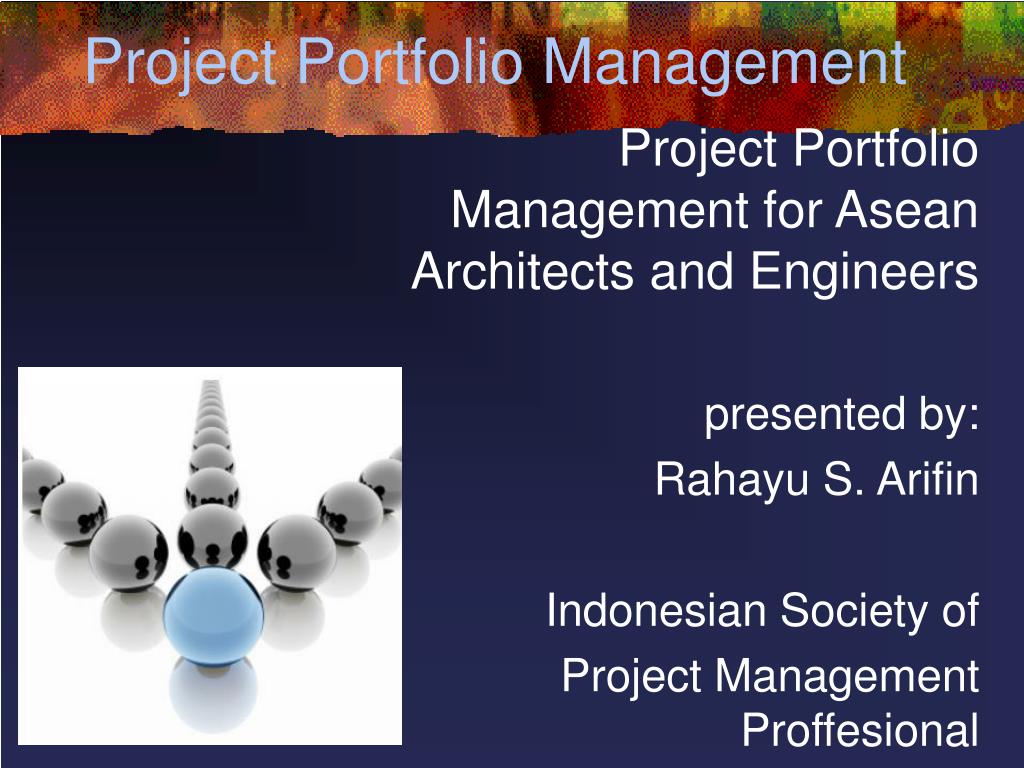 Project Portfolio Management

Project Portfolio Management for Asean Architects and Engineers

presented by:
Rahayu S. Arifin

Indonesian Society of Project Management Proffesional